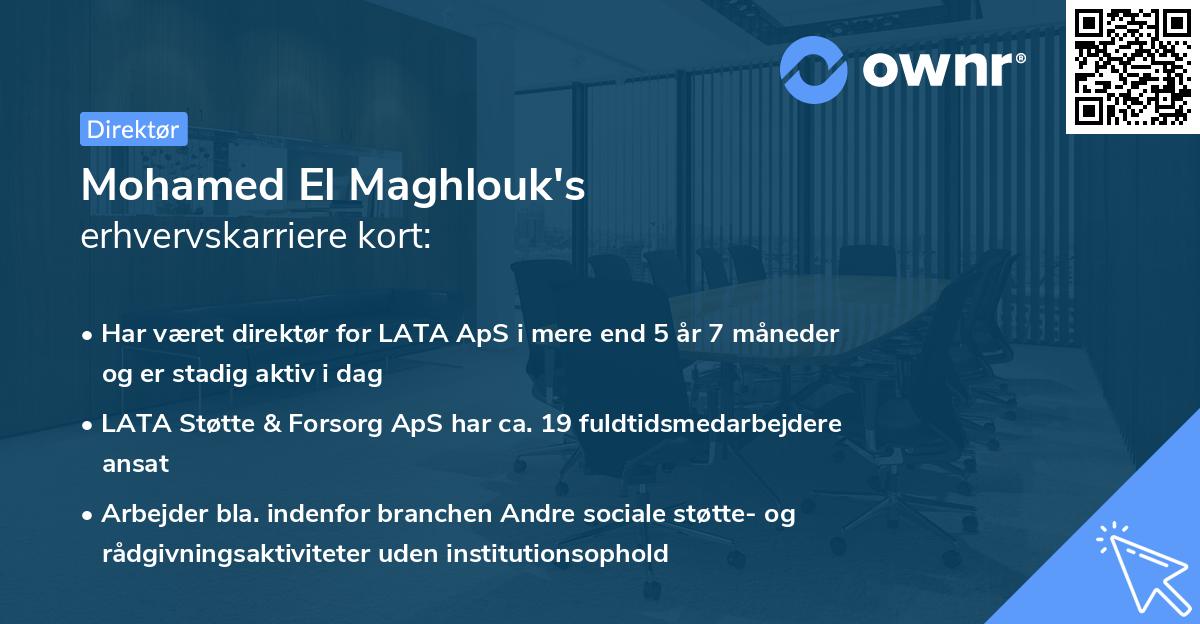 ownr®

Direktør

Mohamed El Maghlouk's
erhvervskarriere kort:

• Har været direktør for LATA ApS i mere end 5 år 7 måneder og er stadig aktiv i dag
• LATA Støtte & Forsorg ApS har ca. 19 fuldtidsmedarbejdere ansat
• Arbejder bla. indenfor branchen Andre sociale støtte- og rådgivningsaktiviteter uden institutionsophold